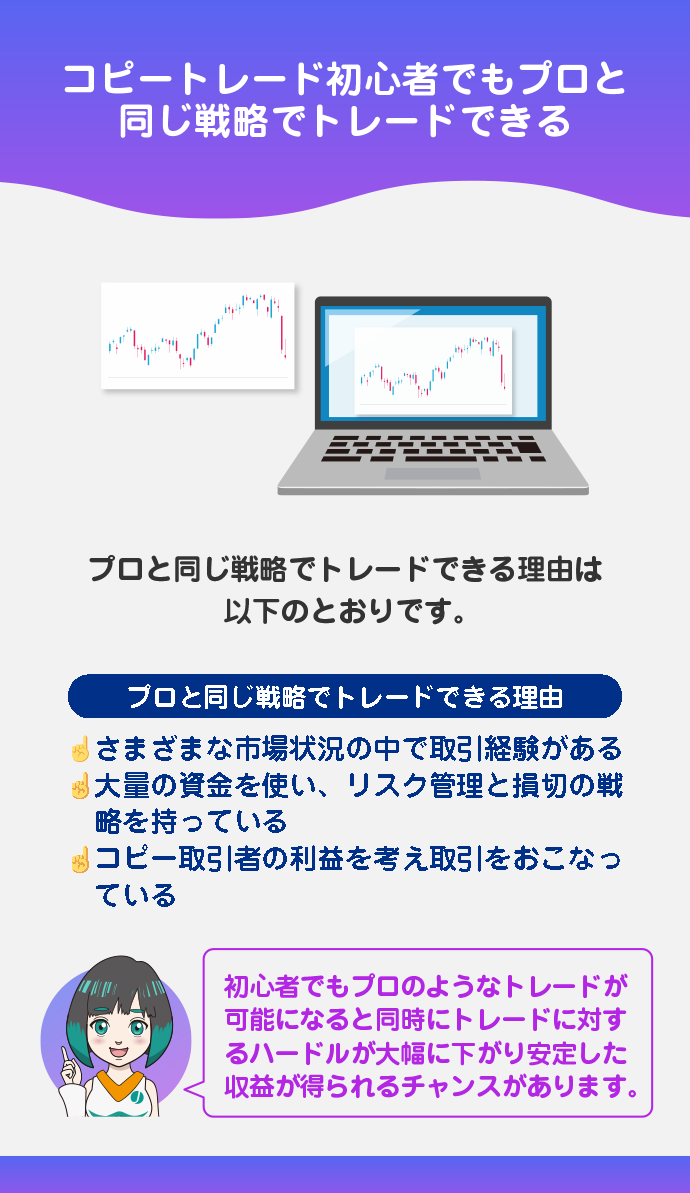 コピートレード初心者でもプロと同じ戦略でトレードできる

プロと同じ戦略でトレードできる理由は以下のとおりです。

プロと同じ戦略でトレードできる理由

☝さまざまな市場状況の中で取引経験がある
☝大量の資金を使い、リスク管理と損切の戦略を持っている
☝コピー取引者の利益を考え取引をおこなっている

初心者でもプロのようなトレードが可能になると同時にトレードに対するハードルが大幅に下がり安定した収益が得られるチャンスがあります。